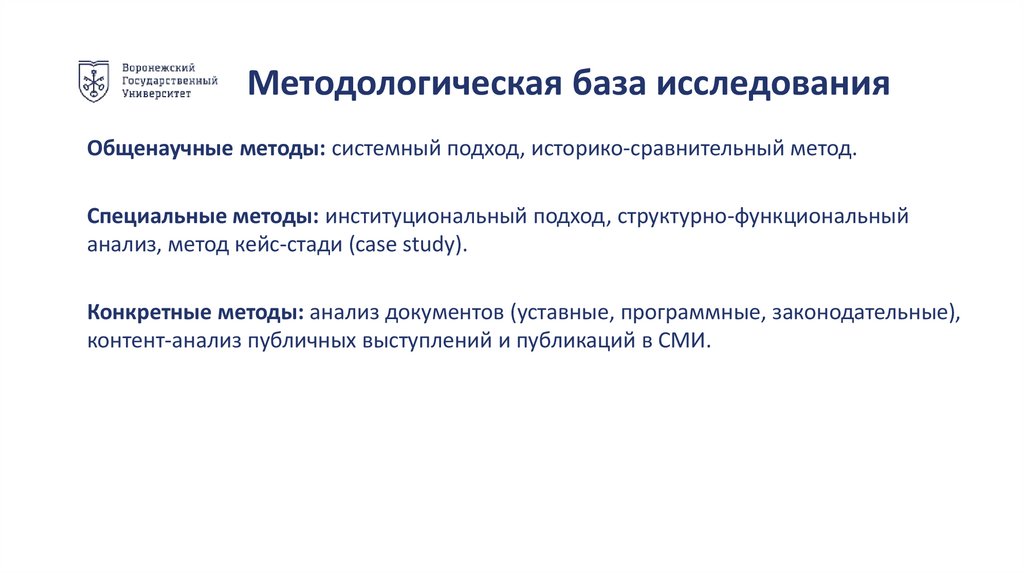 Воронежский
Государственный
Университет

Методологическая база исследования

Общенаучные методы: системный подход, историко-сравнительный метод.

Специальные методы: институциональный подход, структурно-функциональный анализ, метод кейс-стади (case study).

Конкретные методы: анализ документов (уставные, программные, законодательные), контент-анализ публичных выступлений и публикаций в СМИ.